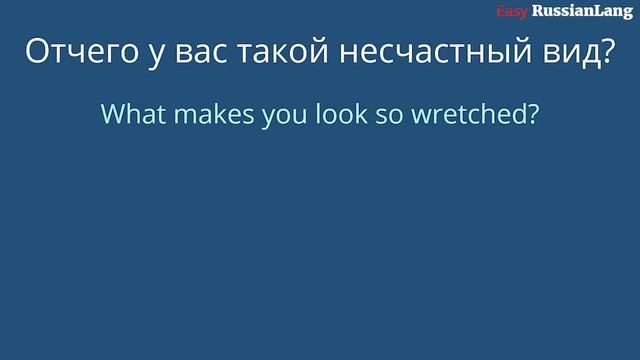 Easy RussianLang

Отчего у вас такой несчастный вид?

What makes you look so wretched?